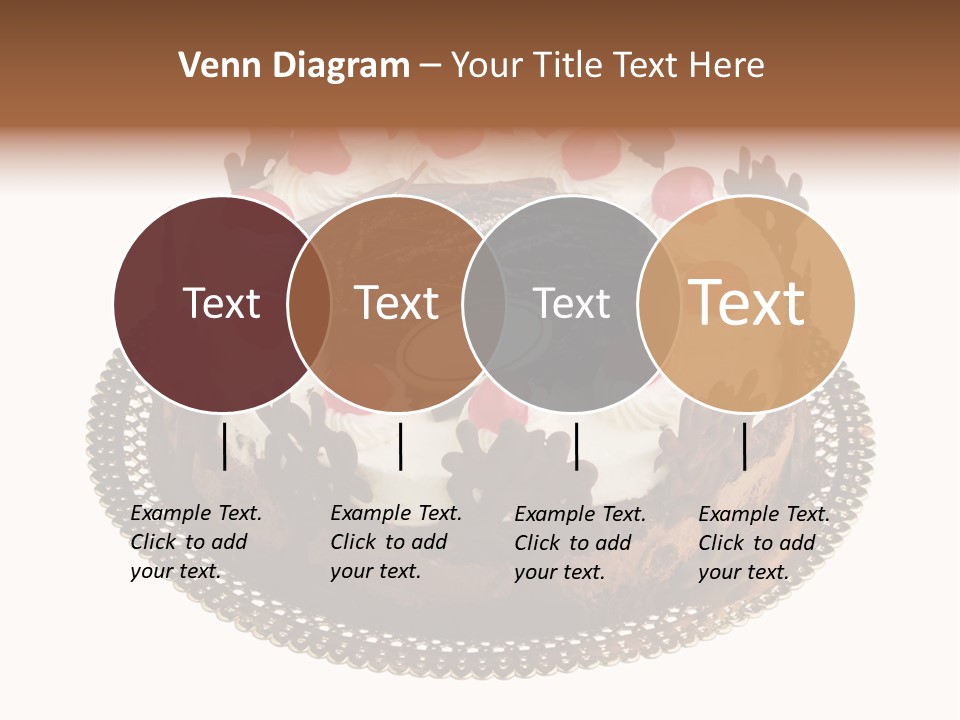 Venn Diagram – Your Title Text Here

Text

Text

Text

Text

Example Text. Click to add your text.

Example Text. Click to add your text.

Example Text. Click to add your text.

Example Text. Click to add your text.